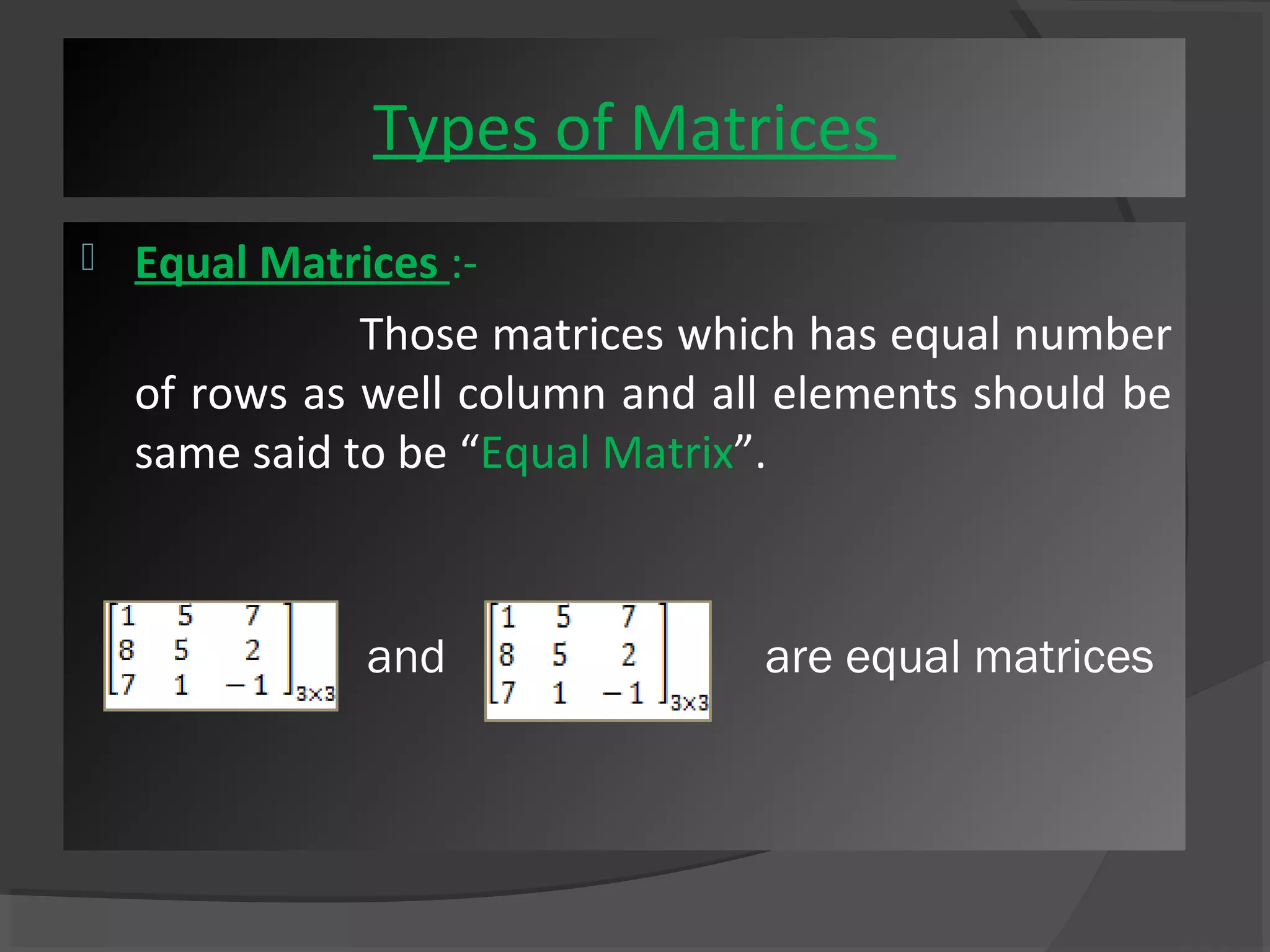 Types of Matrices

Equal Matrices :-

Those matrices which has equal number of rows as well column and all elements should be same said to be “Equal Matrix”.

$\begin{bmatrix} 1 & 5 & 7 \\ 8 & 5 & 2 \\ 7 & 1 & -1 \end{bmatrix}_{3\times3}$ and $\begin{bmatrix} 1 & 5 & 7 \\ 8 & 5 & 2 \\ 7 & 1 & -1 \end{bmatrix}_{3\times3}$ are equal matrices